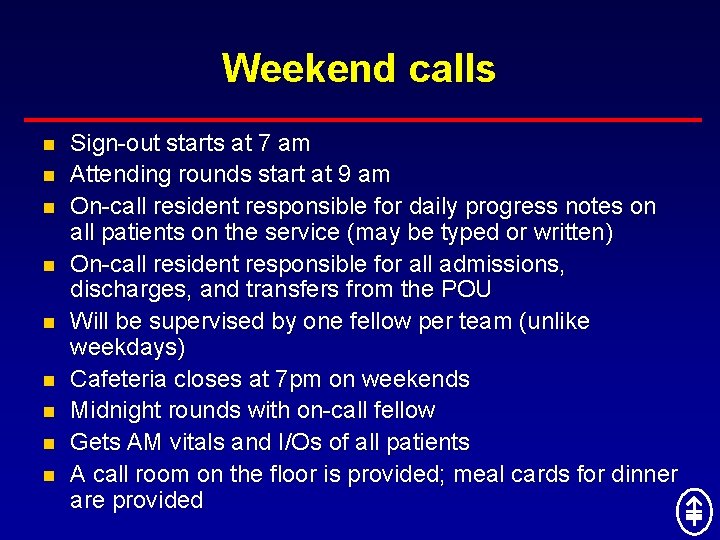 Weekend calls

- Sign-out starts at 7 am
- Attending rounds start at 9 am
- On-call resident responsible for daily progress notes on all patients on the service (may be typed or written)
- On-call resident responsible for all admissions, discharges, and transfers from the POU
- Will be supervised by one fellow per team (unlike weekdays)
- Cafeteria closes at 7pm on weekends
- Midnight rounds with on-call fellow
- Gets AM vitals and I/Os of all patients
- A call room on the floor is provided; meal cards for dinner are provided